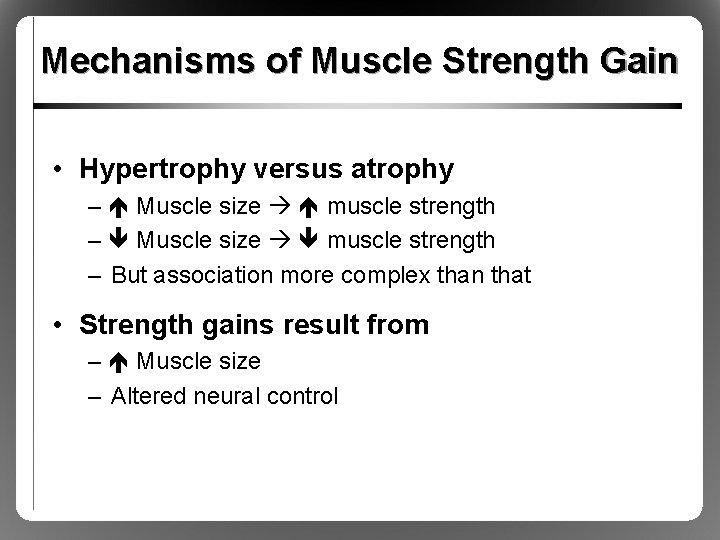 Mechanisms of Muscle Strength Gain

• Hypertrophy versus atrophy
– ↑ Muscle size → ↑ muscle strength
– ↓ Muscle size → ↓ muscle strength
– But association more complex than that

• Strength gains result from
– ↑ Muscle size
– Altered neural control